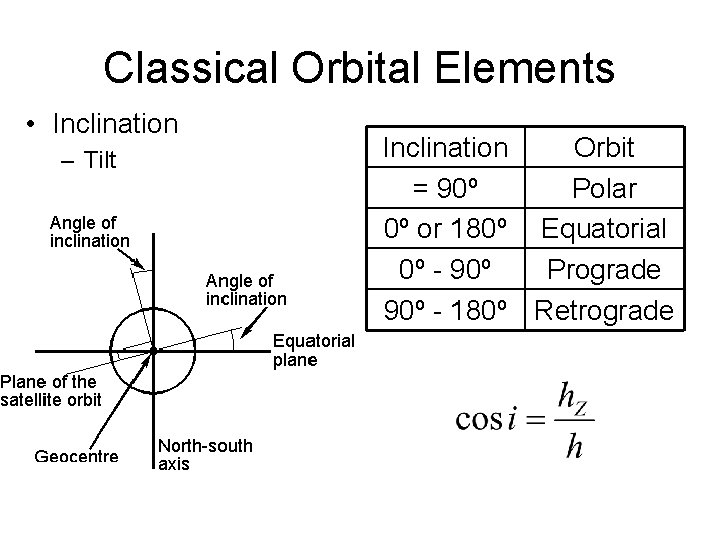 Classical Orbital Elements

• Inclination
– Tilt

| Inclination | Orbit |
|---|---|
| = 90º | Polar |
| 0º or 180º | Equatorial |
| 0º - 90º | Prograde |
| 90º - 180º | Retrograde |

Angle of inclination

Angle of inclination

Equatorial plane

Plane of the satellite orbit

Geocentre

North-south axis

$\cos i = \frac{h_Z}{h}$